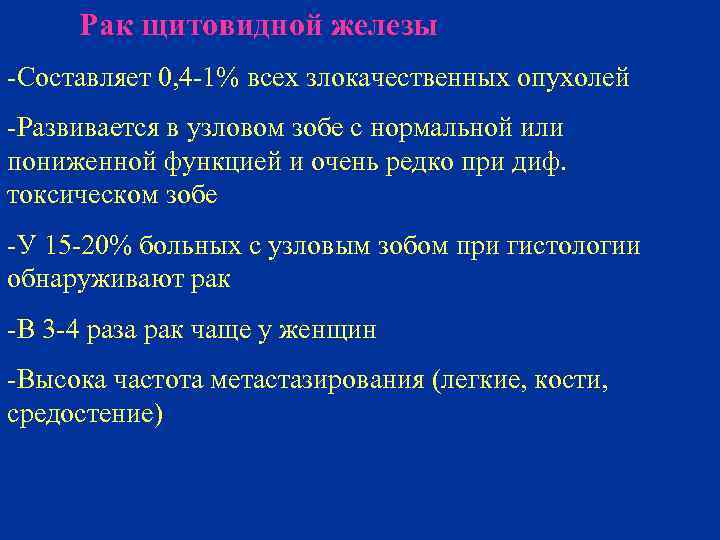 Рак щитовидной железы

-Составляет 0,4-1% всех злокачественных опухолей

-Развивается в узловом зобе с нормальной или пониженной функцией и очень редко при диф. токсическом зобе

-У 15-20% больных с узловым зобом при гистологии обнаруживают рак

-В 3-4 раза рак чаще у женщин

-Высока частота метастазирования (легкие, кости, средостение)